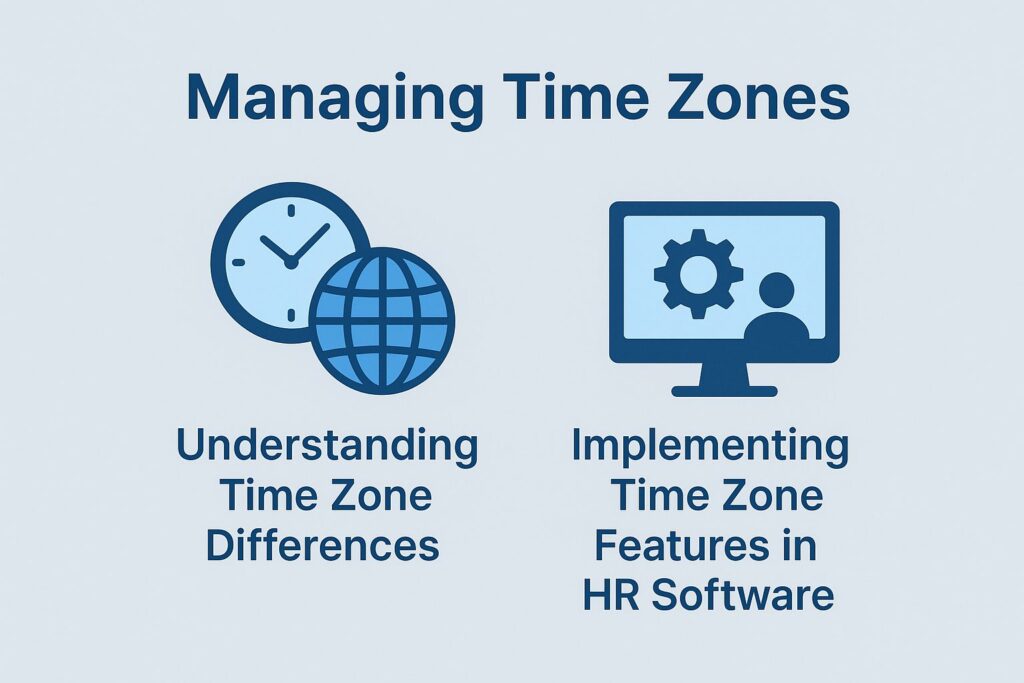 Managing Time Zones

Understanding Time Zone Differences

Implementing Time Zone Features in HR Software